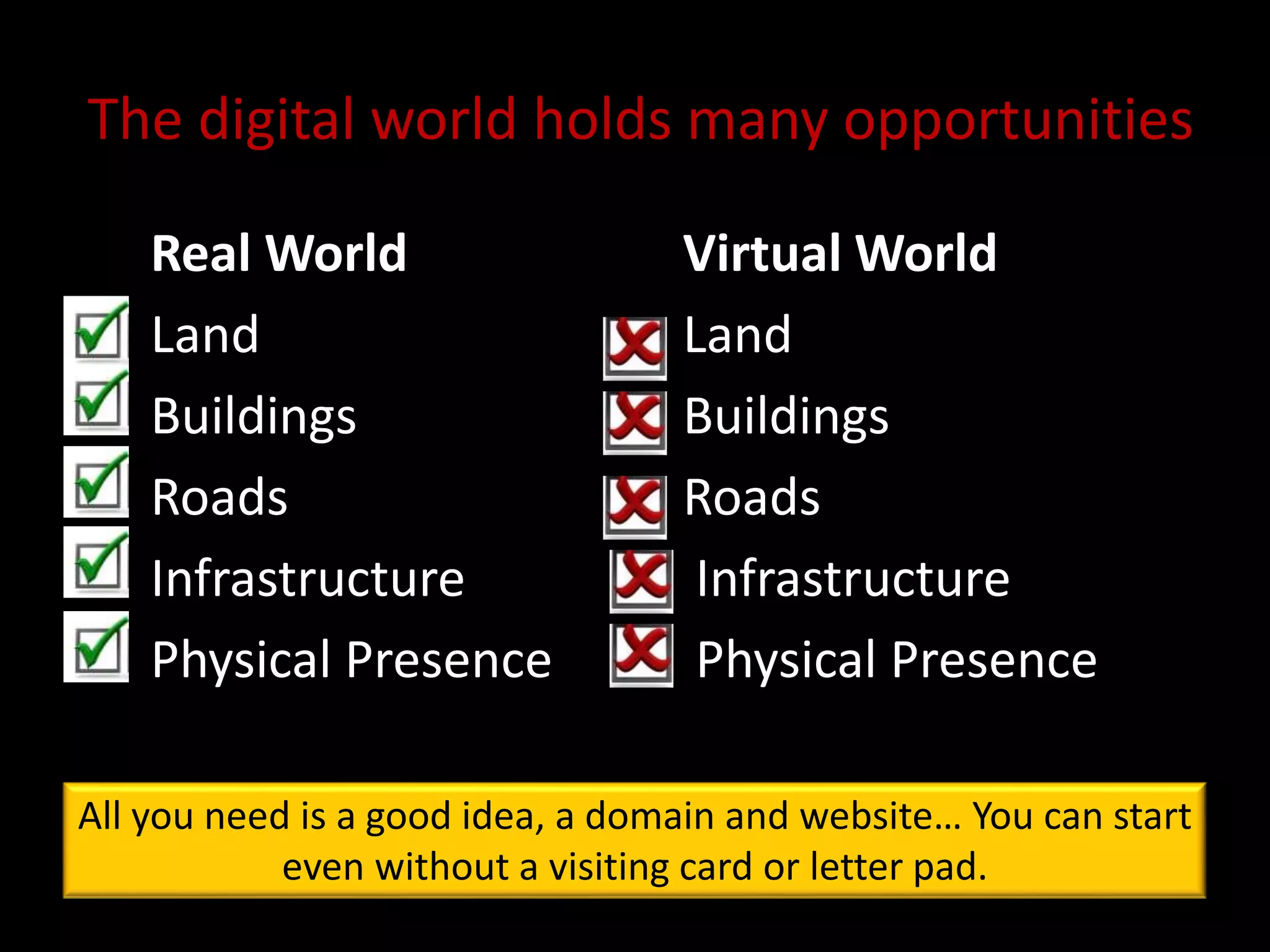 The digital world holds many opportunities

Real World
Land
Buildings
Roads
Infrastructure
Physical Presence

Virtual World
Land
Buildings
Roads
Infrastructure
Physical Presence

All you need is a good idea, a domain and website… You can start even without a visiting card or letter pad.